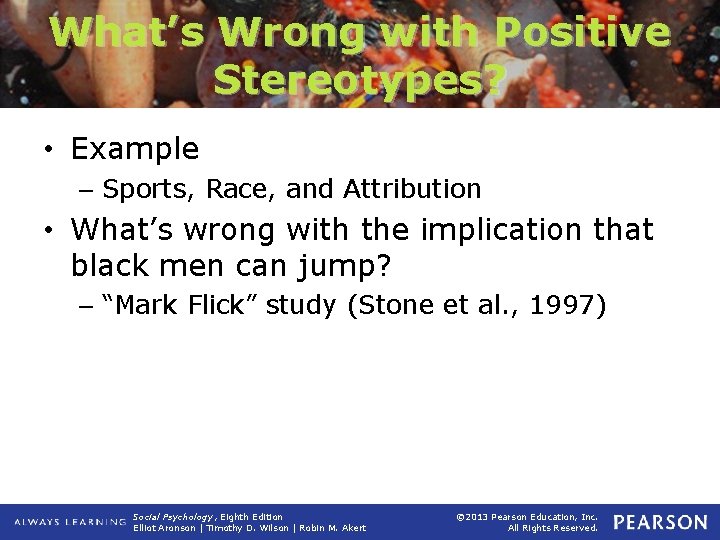 What's Wrong with Positive Stereotypes?

• Example
– Sports, Race, and Attribution

• What's wrong with the implication that black men can jump?
– "Mark Flick" study (Stone et al., 1997)

ALWAYS LEARNING Social Psychology, Eighth Edition
Elliot Aronson | Timothy D. Wilson | Robin M. Akert

©2013 Pearson Education, Inc.
All Rights Reserved.

PEARSON